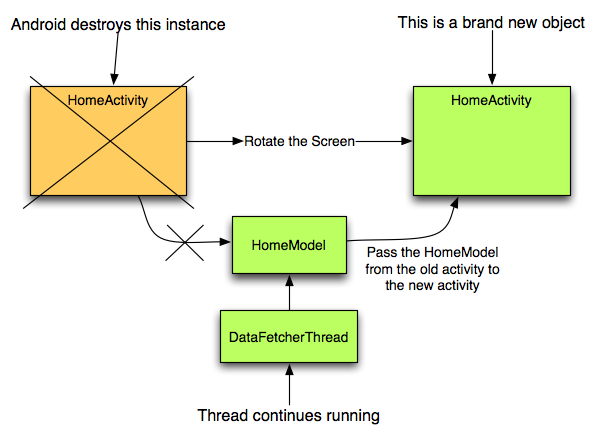 Android destroys this instance

This is a brand new object

HomeActivity

Rotate the Screen

HomeActivity

HomeModel

Pass the HomeModel from the old activity to the new activity

DataFetcherThread

Thread continues running